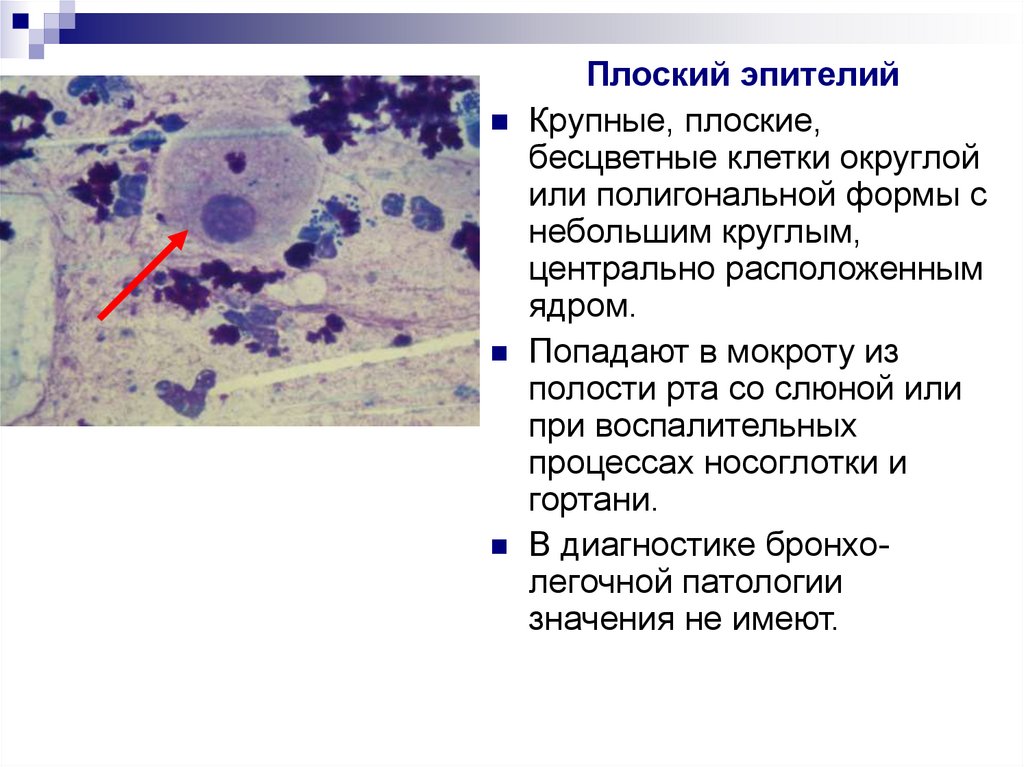 Плоский эпителий

Крупные, плоские, бесцветные клетки округлой или полигональной формы с небольшим круглым, центрально расположенным ядром.

Попадают в мокроту из полости рта со слюной или при воспалительных процессах носоглотки и гортани.

В диагностике бронхо-легочной патологии значения не имеют.